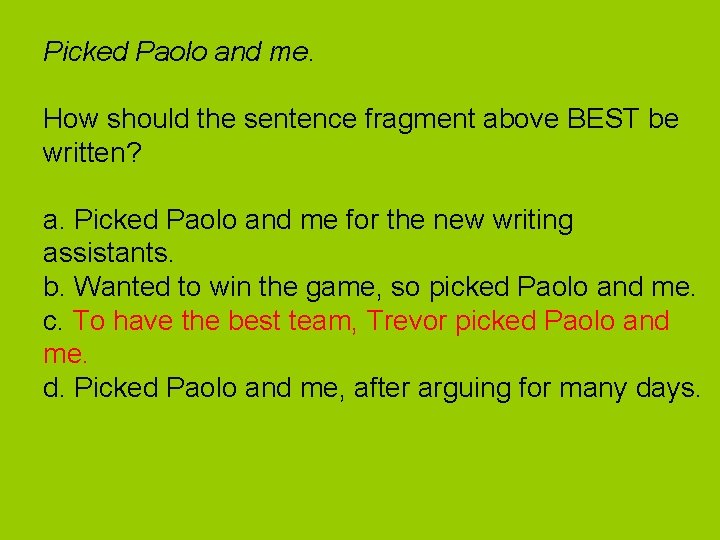 Picked Paolo and me.

How should the sentence fragment above BEST be written?

a. Picked Paolo and me for the new writing assistants.
b. Wanted to win the game, so picked Paolo and me.
c. To have the best team, Trevor picked Paolo and me.
d. Picked Paolo and me, after arguing for many days.